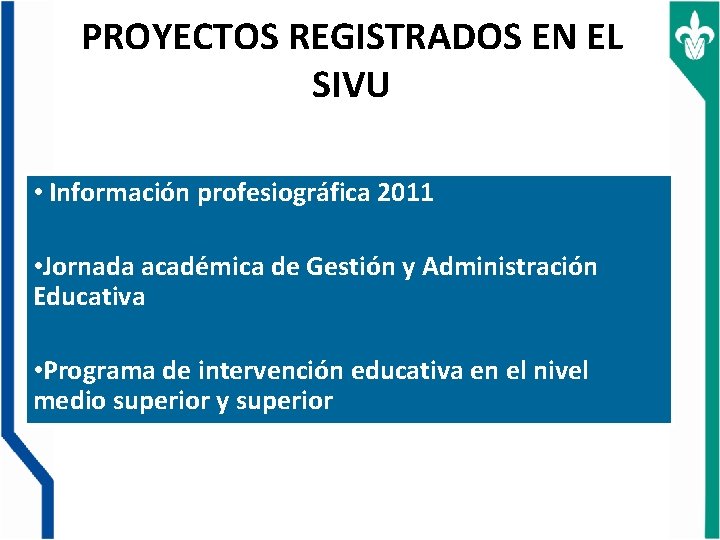 PROYECTOS REGISTRADOS EN EL SIVU

• Información profesiográfica 2011

•Jornada académica de Gestión y Administración Educativa

•Programa de intervención educativa en el nivel medio superior y superior